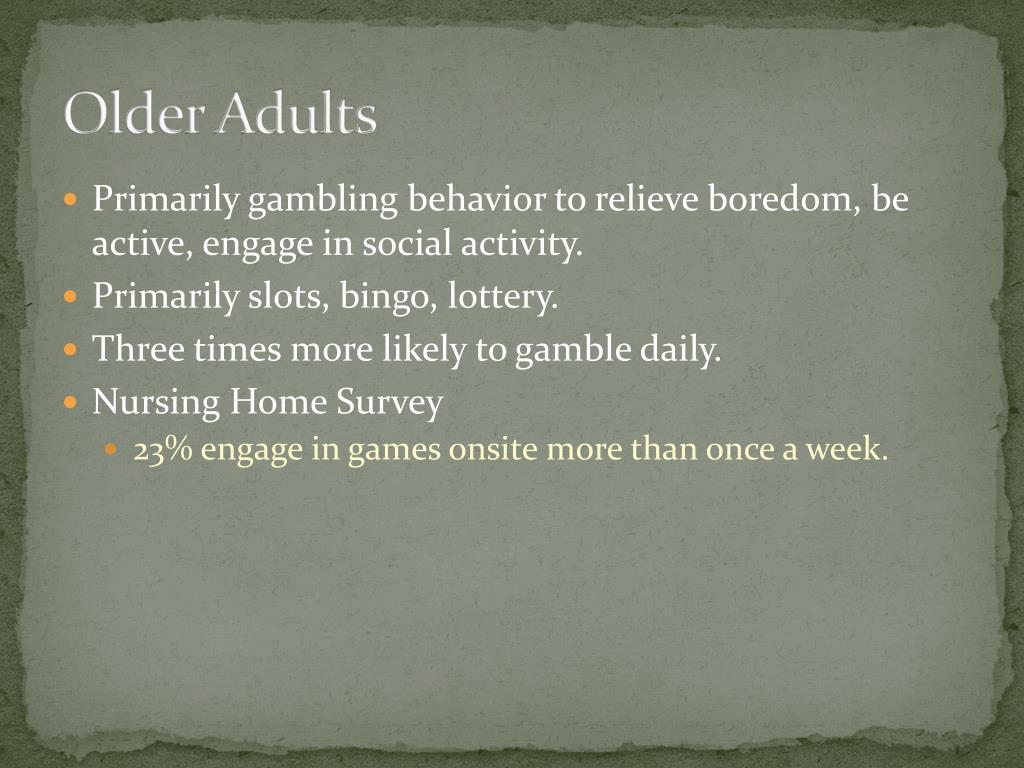 Older Adults

- Primarily gambling behavior to relieve boredom, be active, engage in social activity.
- Primarily slots, bingo, lottery.
- Three times more likely to gamble daily.
- Nursing Home Survey
  - 23% engage in games onsite more than once a week.